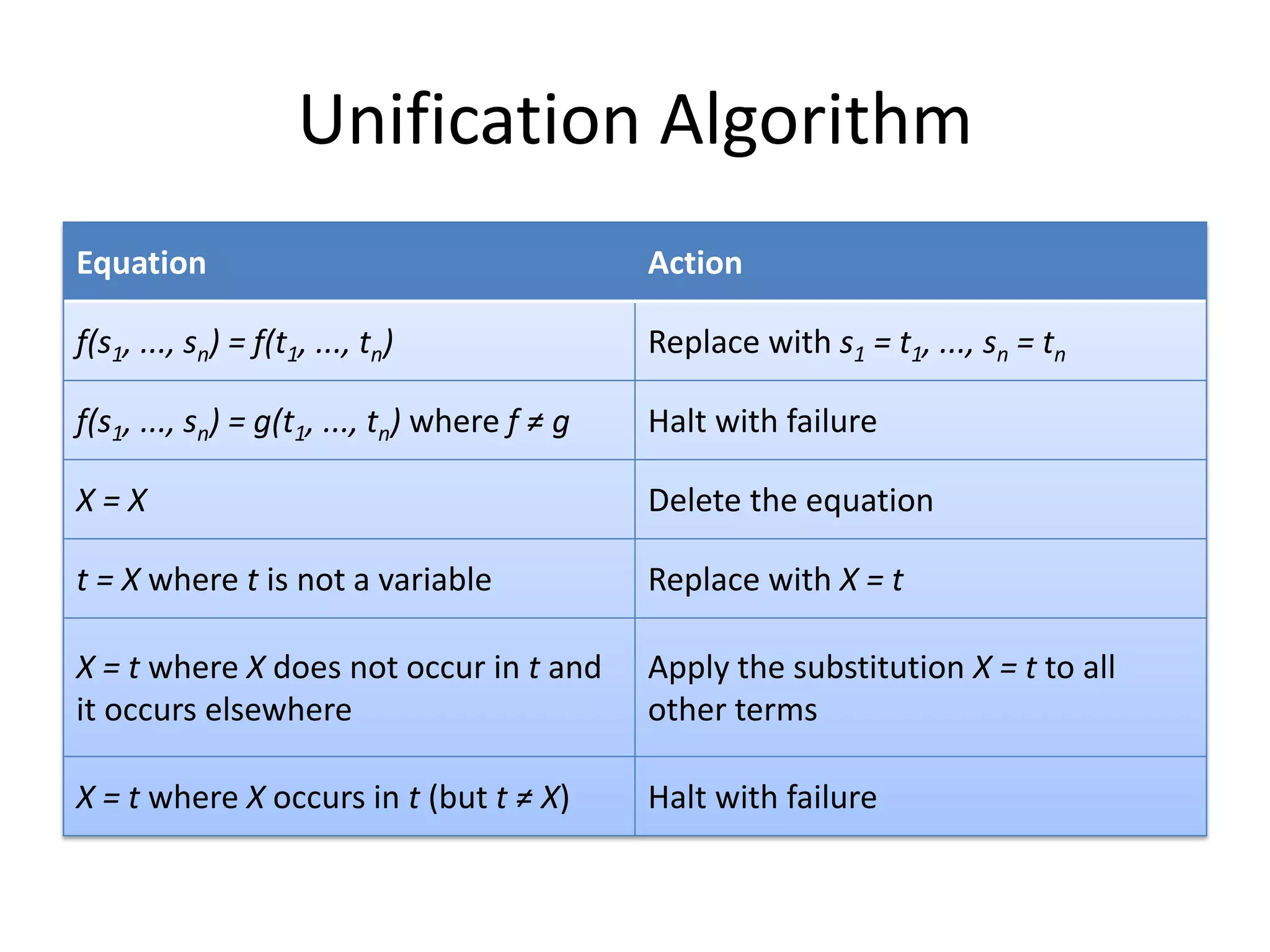 Unification Algorithm

| Equation | Action |
|---|---|
| $f(s_1, ..., s_n) = f(t_1, ..., t_n)$ | Replace with $s_1 = t_1, ..., s_n = t_n$ |
| $f(s_1, ..., s_n) = g(t_1, ..., t_n)$ where $f \neq g$ | Halt with failure |
| $X = X$ | Delete the equation |
| $t = X$ where $t$ is not a variable | Replace with $X = t$ |
| $X = t$ where $X$ does not occur in $t$ and it occurs elsewhere | Apply the substitution $X = t$ to all other terms |
| $X = t$ where $X$ occurs in $t$ (but $t \neq X$) | Halt with failure |